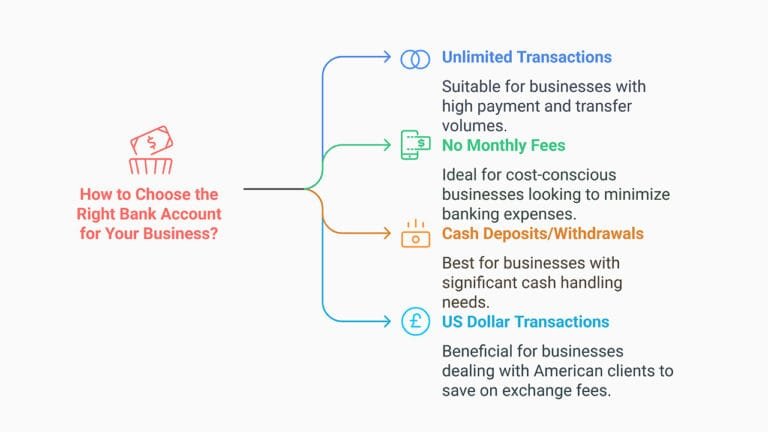 How to Choose the Right Bank Account for Your Business?

Unlimited Transactions

Suitable for businesses with high payment and transfer volumes.

No Monthly Fees

Ideal for cost-conscious businesses looking to minimize banking expenses.

Cash Deposits/Withdrawals

Best for businesses with significant cash handling needs.

US Dollar Transactions

Beneficial for businesses dealing with American clients to save on exchange fees.